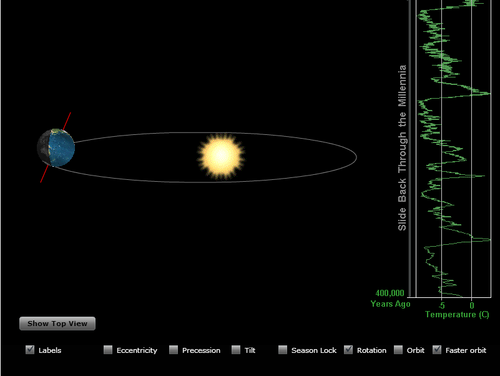 Slide Back Through the Millennia

400,000
Years Ago

-5
0
Temperature (C)

Show Top View

Labels
Eccentricity
Precession
Tilt
Season Lock
Rotation
Orbit
Faster orbit